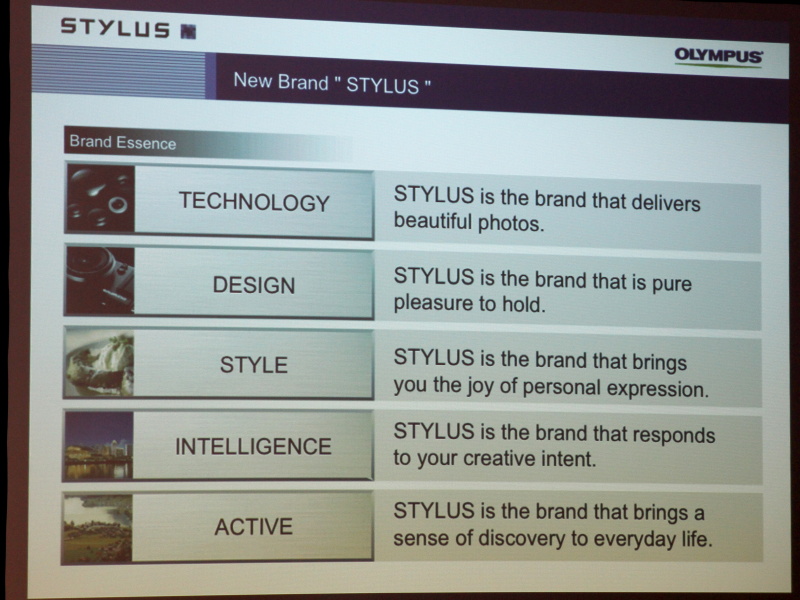 STYLUS

OLYMPUS

New Brand " STYLUS "

Brand Essence

| TECHNOLOGY | STYLUS is the brand that delivers beautiful photos. |
|---|---|
| DESIGN | STYLUS is the brand that is pure pleasure to hold. |
| STYLE | STYLUS is the brand that brings you the joy of personal expression. |
| INTELLIGENCE | STYLUS is the brand that responds to your creative intent. |
| ACTIVE | STYLUS is the brand that brings a sense of discovery to everyday life. |